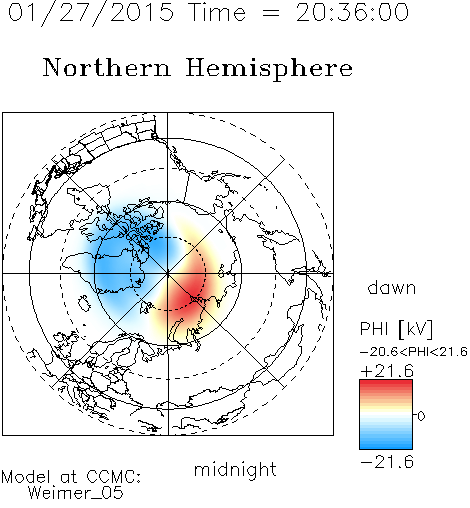 01/27/2015 Time = 20:36:00

Northern Hemisphere

dawn

PHI [kV]
−20.6<PHI<21.6
+21.6
0
−21.6

midnight

Model at CCMC:
Weimer_05